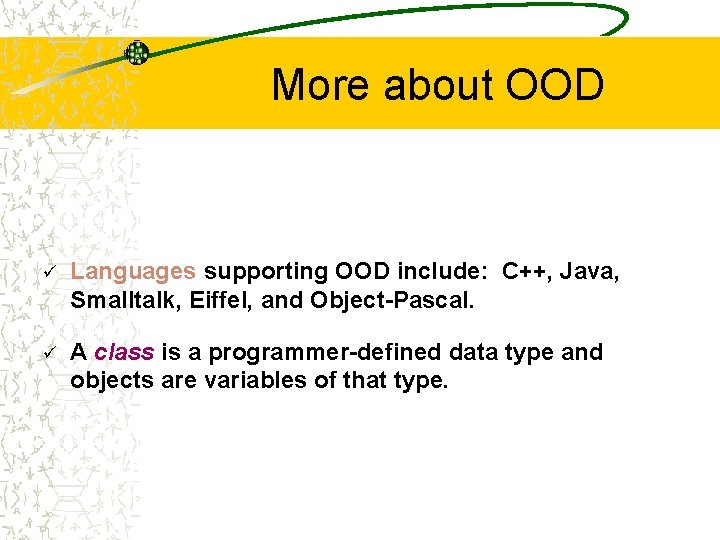 More about OOD

✓ Languages supporting OOD include: C++, Java, Smalltalk, Eiffel, and Object-Pascal.

✓ A class is a programmer-defined data type and objects are variables of that type.